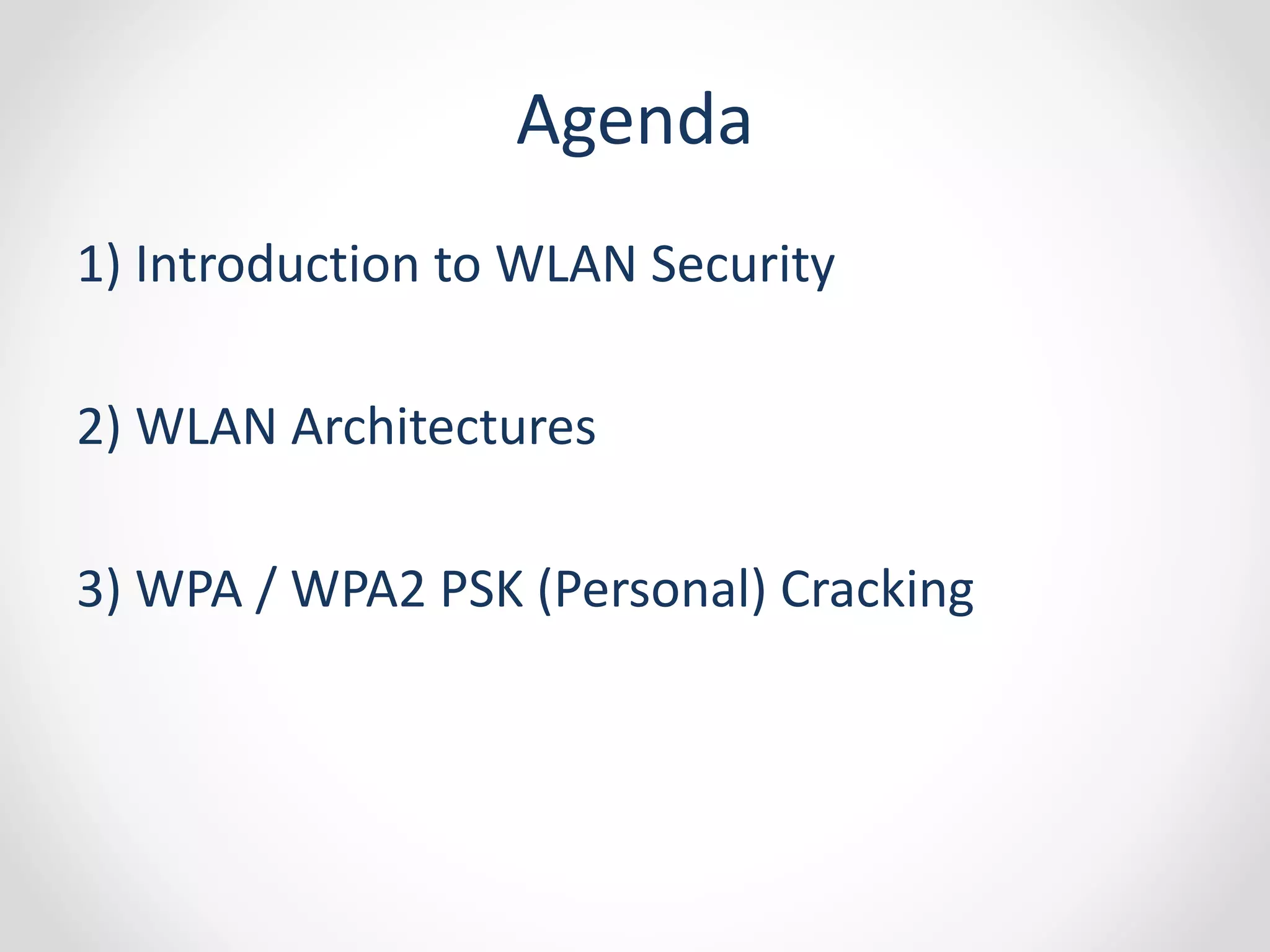 Agenda

1) Introduction to WLAN Security

2) WLAN Architectures

3) WPA / WPA2 PSK (Personal) Cracking